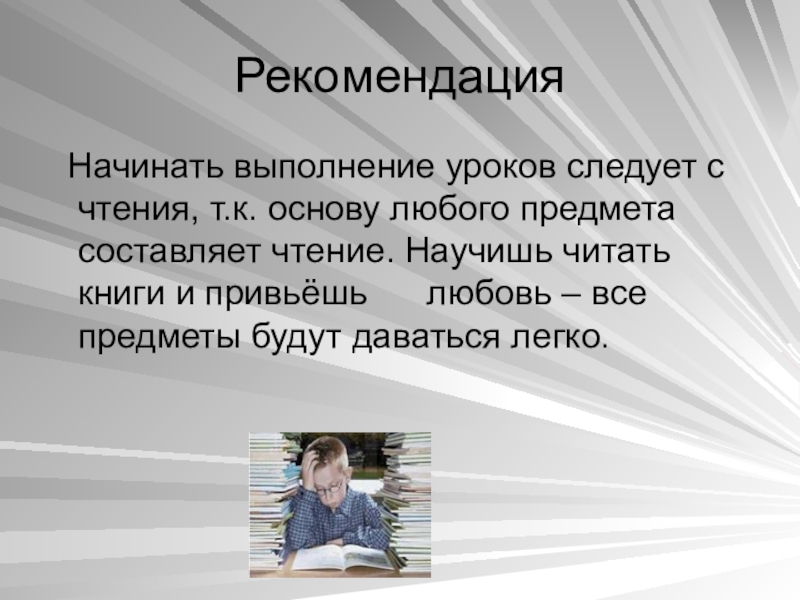 Рекомендация

Начинать выполнение уроков следует с чтения, т.к. основу любого предмета составляет чтение. Научишь читать книги и привьёшь любовь – все предметы будут даваться легко.